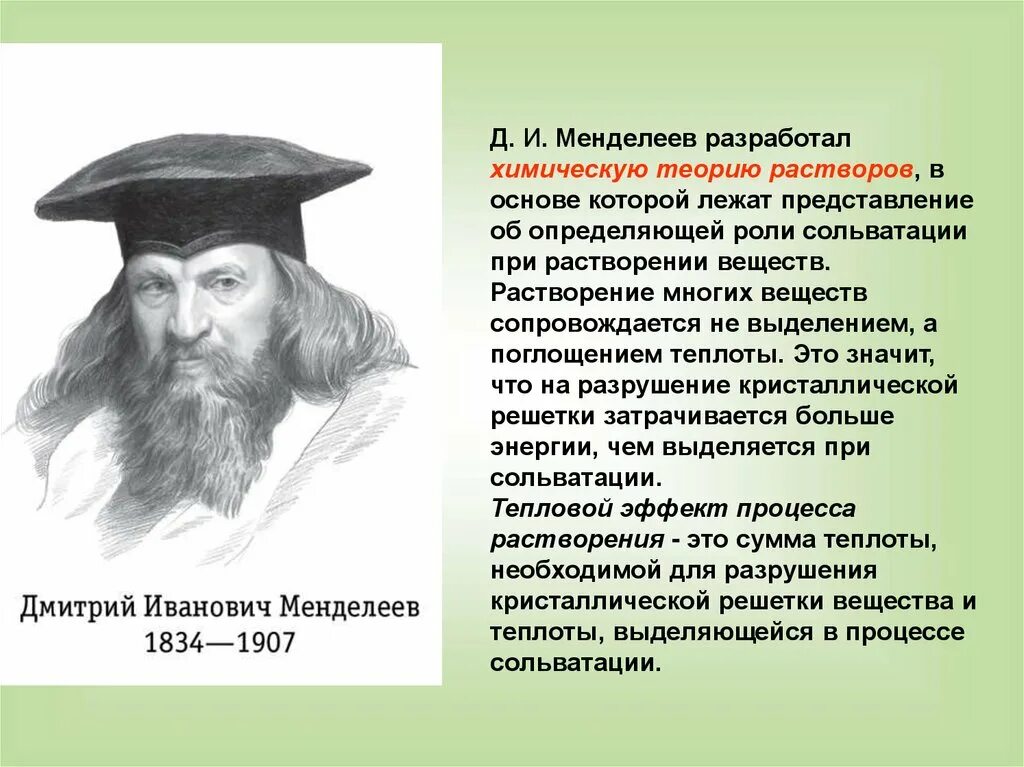 Дмитрий Иванович Менделеев
1834—1907

Д. И. Менделеев разработал химическую теорию растворов, в основе которой лежат представление об определяющей роли сольватации при растворении веществ. Растворение многих веществ сопровождается не выделением, а поглощением теплоты. Это значит, что на разрушение кристаллической решетки затрачивается больше энергии, чем выделяется при сольватации.
Тепловой эффект процесса растворения - это сумма теплоты, необходимой для разрушения кристаллической решетки вещества и теплоты, выделяющейся в процессе сольватации.